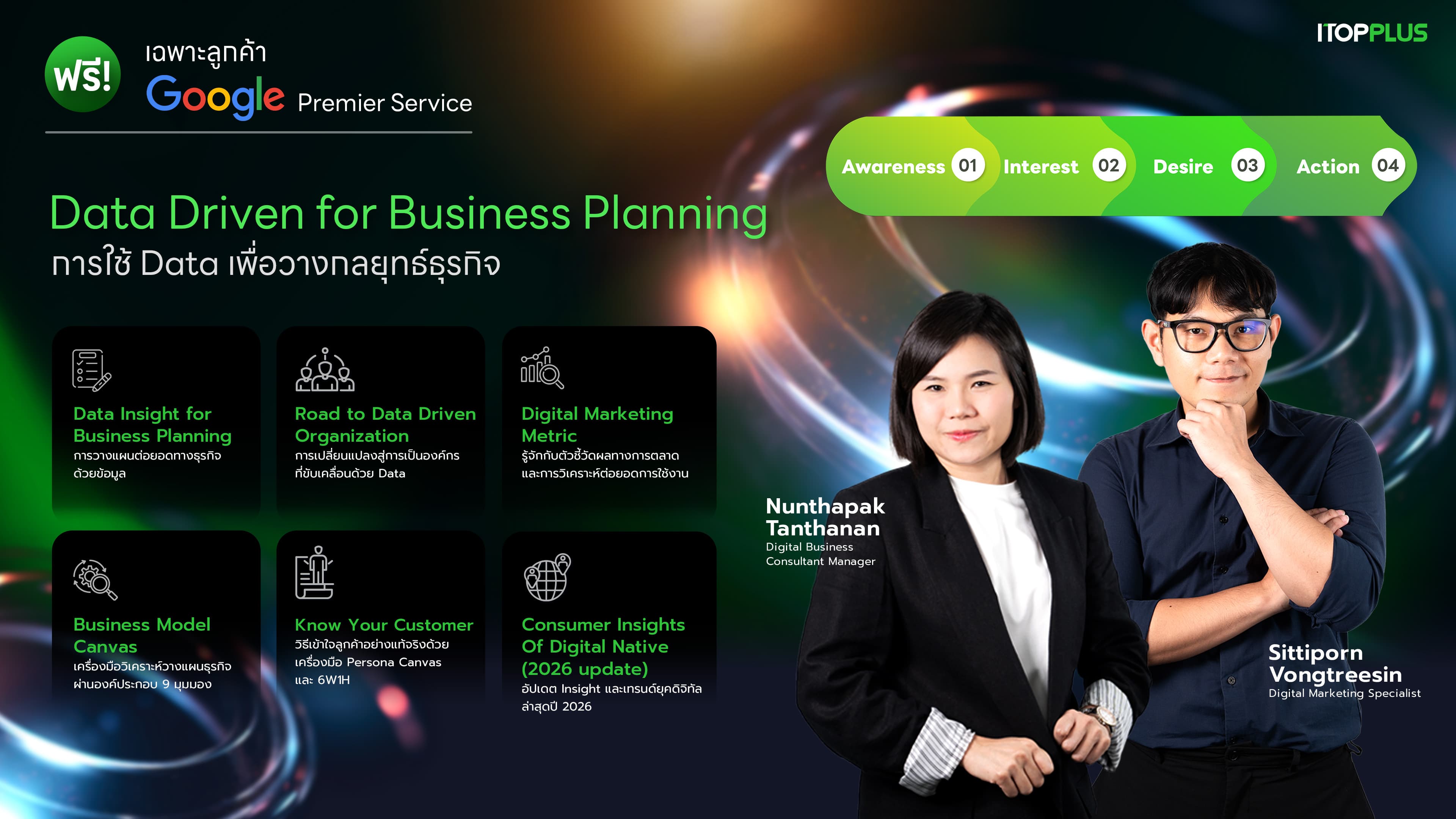 ฟรี!
เฉพาะลูกค้า
Google Premier Service

ITOPPLUS

Awareness 01 Interest 02 Desire 03 Action 04

Data Driven for Business Planning
การใช้ Data เพื่อวางกลยุทธ์ธุรกิจ

Data Insight for Business Planning
การวางแผนต่อยอดทางธุรกิจด้วยข้อมูล

Road to Data Driven Organization
การเปลี่ยนแปลงสู่การเป็นองค์กรที่ขับเคลื่อนด้วย Data

Digital Marketing Metric
รู้จักกับตัวชี้วัดผลทางการตลาดและการวิเคราะห์ต่อยอดการใช้งาน

Business Model Canvas
เครื่องมือวิเคราะห์วางแผนธุรกิจผ่านองค์ประกอบ 9 มุมมอง

Know Your Customer
วิธีเข้าใจลูกค้าอย่างแท้จริงด้วยเครื่องมือ Persona Canvas และ 6W1H

Consumer Insights Of Digital Native (2026 update)
อัปเดต Insight และเทรนด์ยุคดิจิทัลล่าสุดปี 2026

Nunthapak Tanthanan
Digital Business Consultant Manager

Sittiporn Vongtreesin
Digital Marketing Specialist